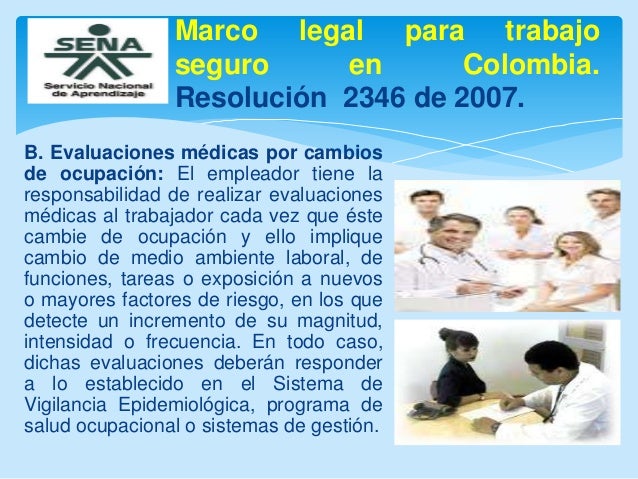 SENA
Servicio Nacional de Aprendizaje

Marco legal para trabajo seguro en Colombia. Resolución 2346 de 2007.

B. Evaluaciones médicas por cambios de ocupación: El empleador tiene la responsabilidad de realizar evaluaciones médicas al trabajador cada vez que éste cambie de ocupación y ello implique cambio de medio ambiente laboral, de funciones, tareas o exposición a nuevos o mayores factores de riesgo, en los que detecte un incremento de su magnitud, intensidad o frecuencia. En todo caso, dichas evaluaciones deberán responder a lo establecido en el Sistema de Vigilancia Epidemiológica, programa de salud ocupacional o sistemas de gestión.